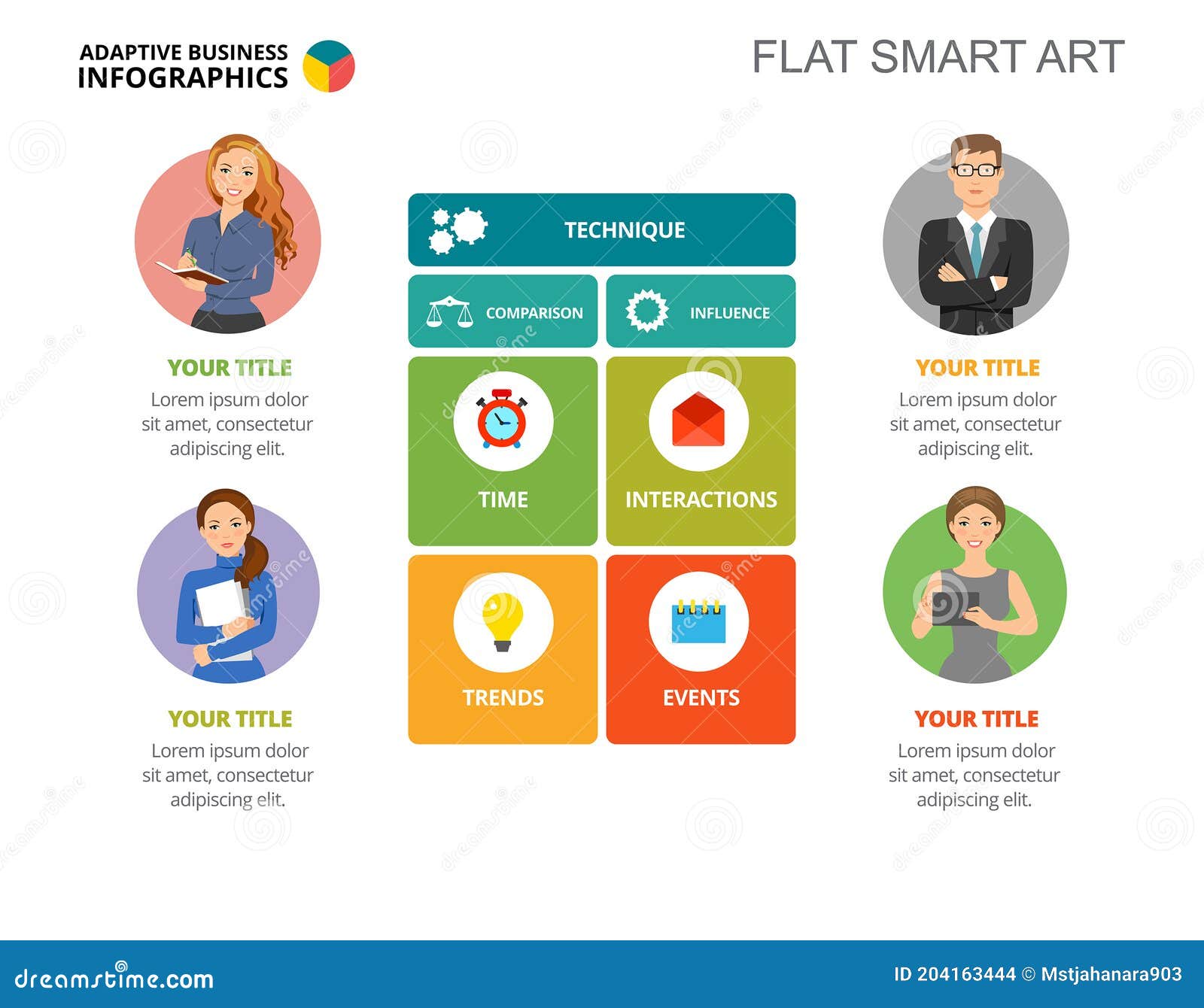 ADAPTIVE BUSINESS
INFOGRAPHICS

FLAT SMART ART

YOUR TITLE
Lorem ipsum dolor sit amet, consectetur adipiscing elit.

YOUR TITLE
Lorem ipsum dolor sit amet, consectetur adipiscing elit.

TECHNIQUE

COMPARISON

INFLUENCE

TIME

INTERACTIONS

TRENDS

EVENTS

YOUR TITLE
Lorem ipsum dolor sit amet, consectetur adipiscing elit.

YOUR TITLE
Lorem ipsum dolor sit amet, consectetur adipiscing elit.

dreamstime.com

ID 204163444 © Mstjahanara903